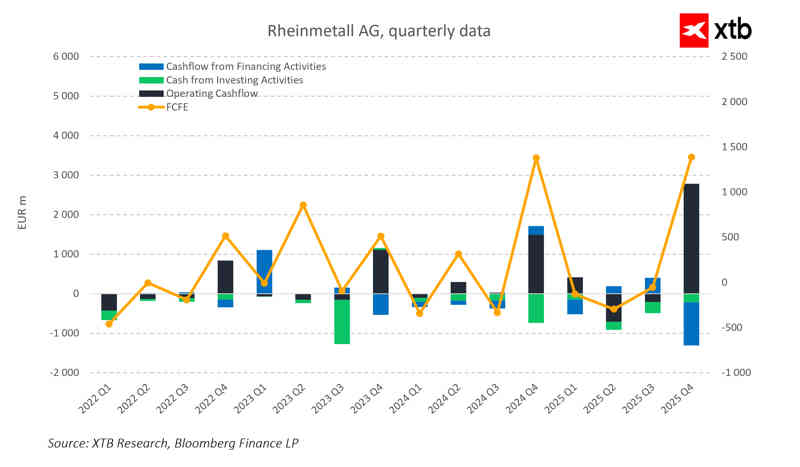 Rheinmetall AG, quarterly data

xtb

Cashflow from Financing Activities
Cash from Investing Activities
Operating Cashflow
FCFE

EUR m

6 000
5 000
4 000
3 000
2 000
1 000
0
-1 000
-2 000

2 500
2 000
1 500
1 000
500
0
-500
-1 000

2022 Q1
2022 Q2
2022 Q3
2022 Q4
2023 Q1
2023 Q2
2023 Q3
2023 Q4
2024 Q1
2024 Q2
2024 Q3
2024 Q4
2025 Q1
2025 Q2
2025 Q3
2025 Q4

Source: XTB Research, Bloomberg Finance LP